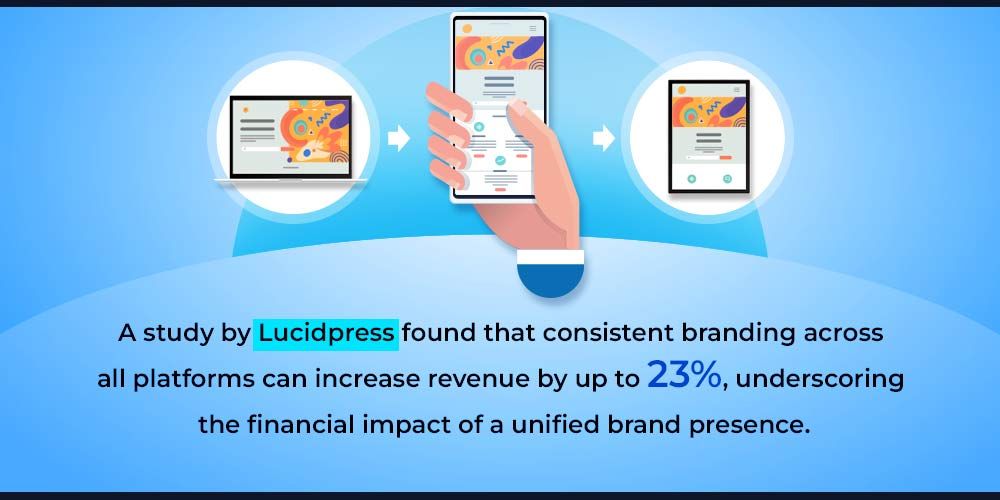 A study by Lucidpress found that consistent branding across all platforms can increase revenue by up to 23%, underscoring the financial impact of a unified brand presence.